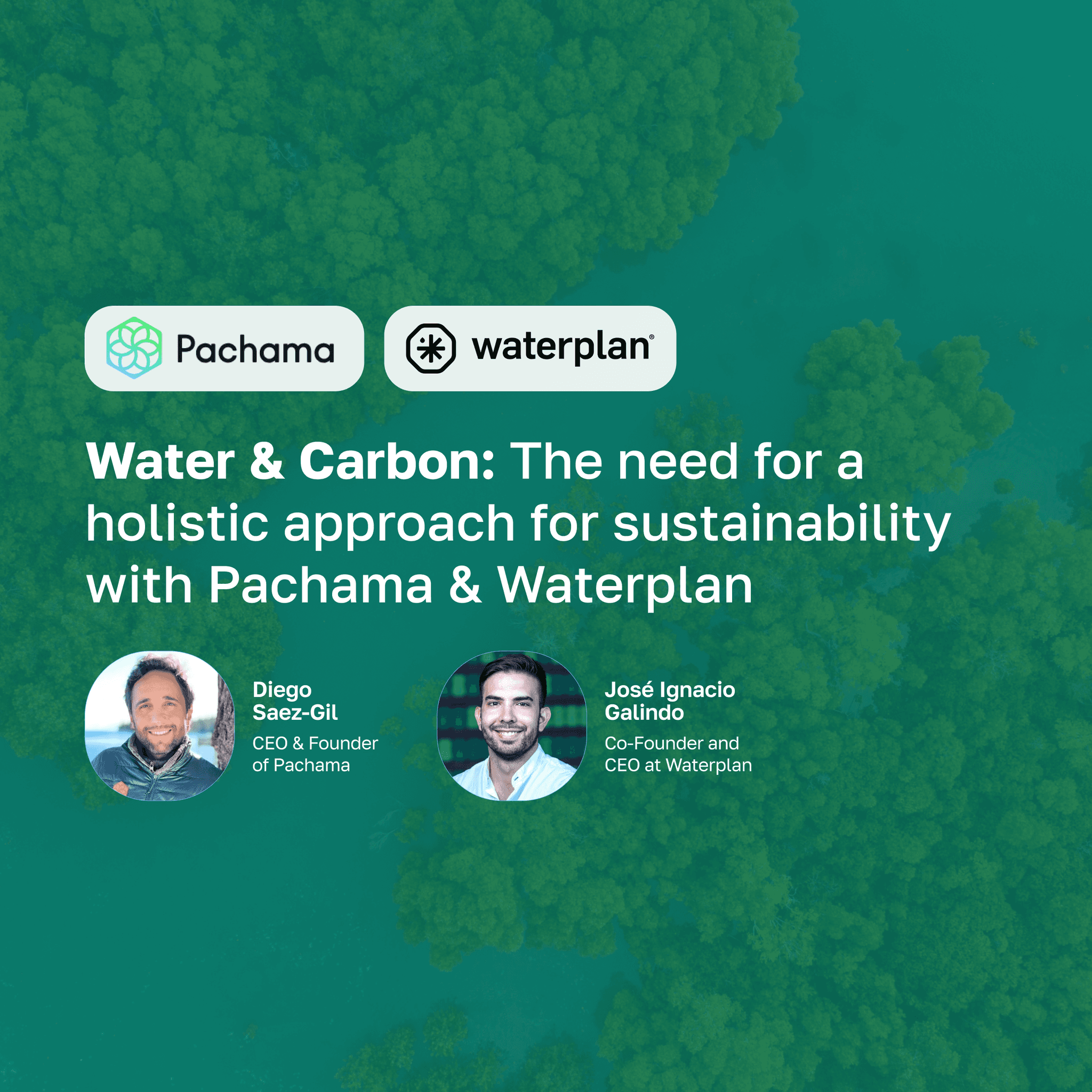 Pachama

waterplan®

Water & Carbon: The need for a holistic approach for sustainability with Pachama & Waterplan

Diego Saez-Gil

CEO & Founder of Pachama

José Ignacio Galindo

Co-Founder and CEO at Waterplan